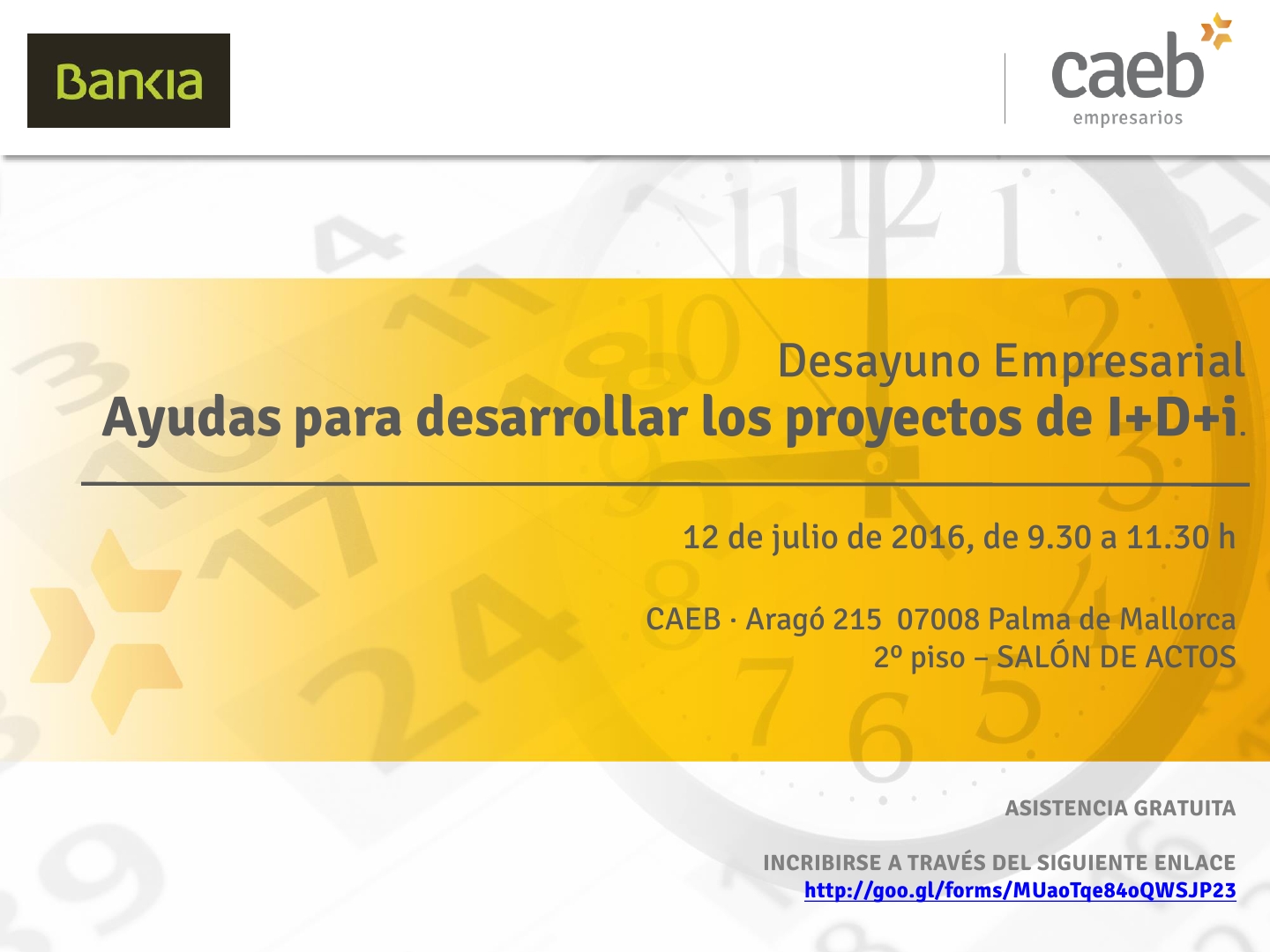 Bankia

caeb
empresarios

Desayuno Empresarial
Ayudas para desarrollar los proyectos de I+D+i.

12 de julio de 2016, de 9.30 a 11.30 h

CAEB · Aragó 215 07008 Palma de Mallorca
2º piso – SALÓN DE ACTOS

ASISTENCIA GRATUITA

INCRIBIRSE A TRAVÉS DEL SIGUIENTE ENLACE
http://goo.gl/forms/MUaoTqe84oQWSJP23